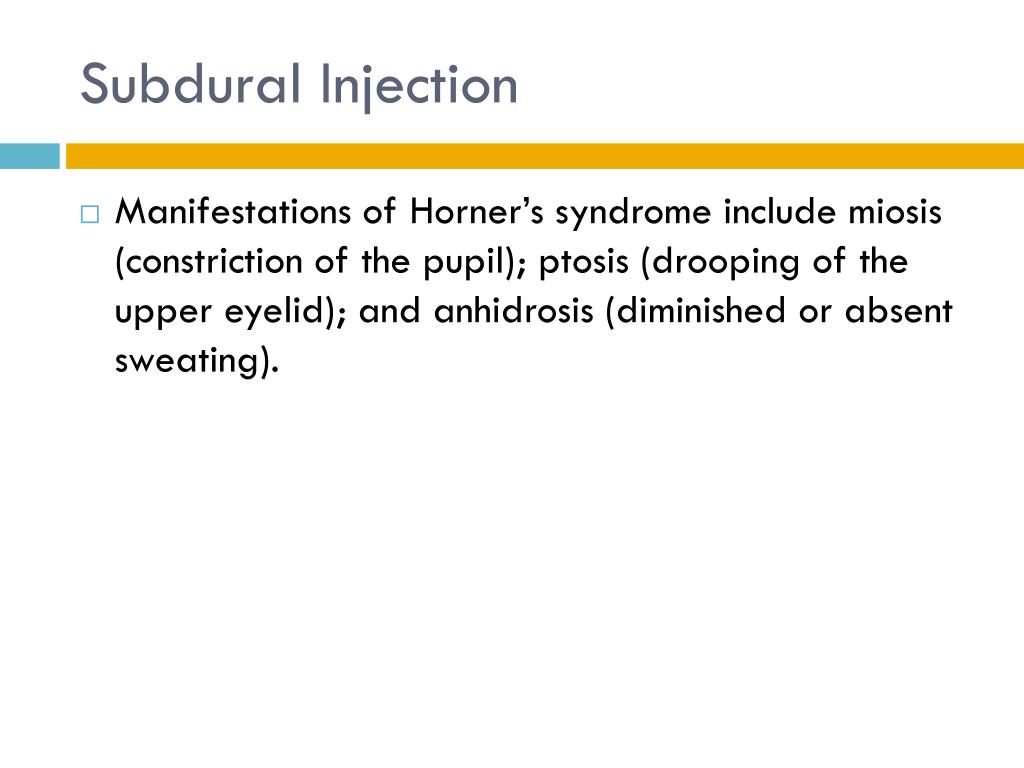 Subdural Injection

□ Manifestations of Horner’s syndrome include miosis (constriction of the pupil); ptosis (drooping of the upper eyelid); and anhidrosis (diminished or absent sweating).